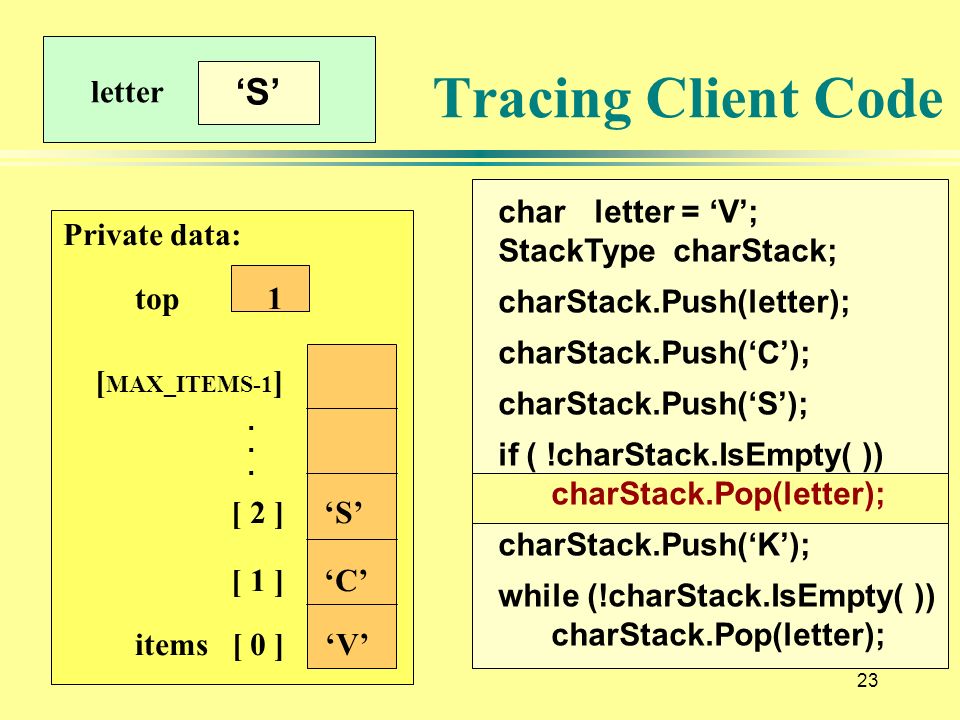 letter ‘S’

Tracing Client Code

Private data:

top 1

[MAX_ITEMS-1]

.
.
.

[ 2 ] ‘S’

[ 1 ] ‘C’

items [ 0 ] ‘V’

char letter = ‘V’;
StackType charStack;
charStack.Push(letter);
charStack.Push(‘C’);
charStack.Push(‘S’);
if ( !charStack.IsEmpty( ))
charStack.Pop(letter);
charStack.Push(‘K’);
while (!charStack.IsEmpty( ))
charStack.Pop(letter);

23